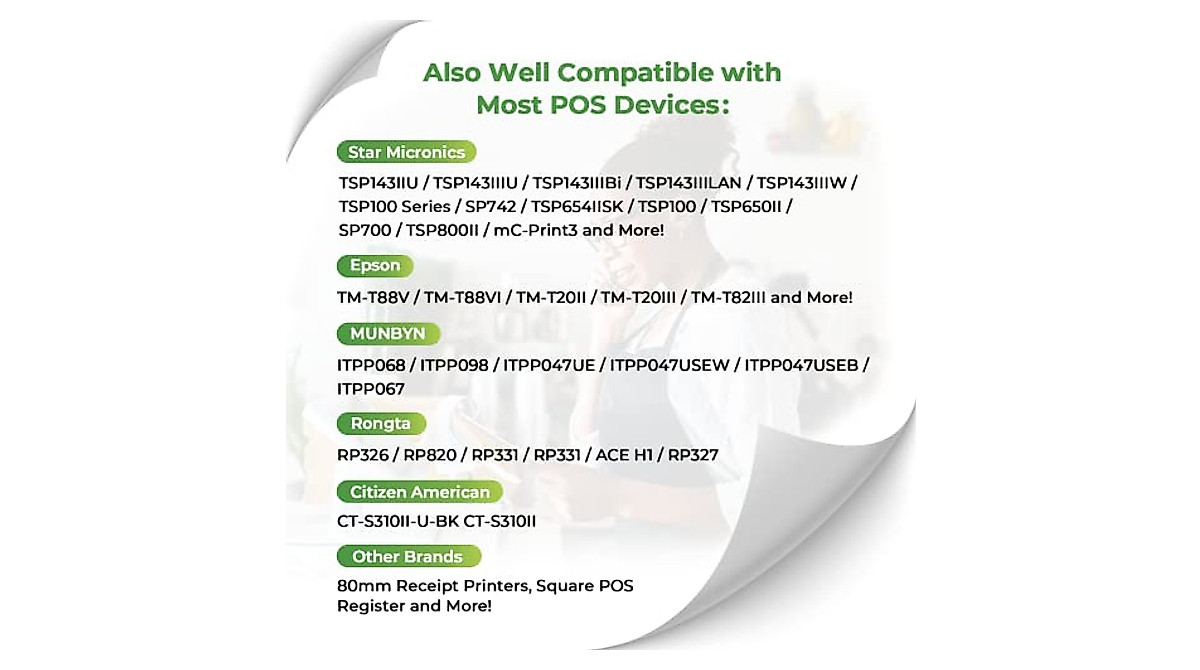 Also Well Compatible with Most POS Devices:

Star Micronics

TSP143IIU / TSP143IIIU / TSP143IIIBi / TSP143IIILAN / TSP143IIIW / TSP100 Series / SP742 / TSP654IISK / TSP100 / TSP650II / SP700 / TSP800II / mC-Print3 and More!

Epson

TM-T88V / TM-T88VI / TM-T20II / TM-T20III / TM-T82III and More!

MUNBYN

ITPP068 / ITPP098 / ITPP047UE / ITPP047USEW / ITPP047USEB / ITPP067

Rongta

RP326 / RP820 / RP331 / RP331 / ACE H1 / RP327

Citizen American

CT-S310II-U-BK CT-S310II

Other Brands

80mm Receipt Printers, Square POS Register and More!